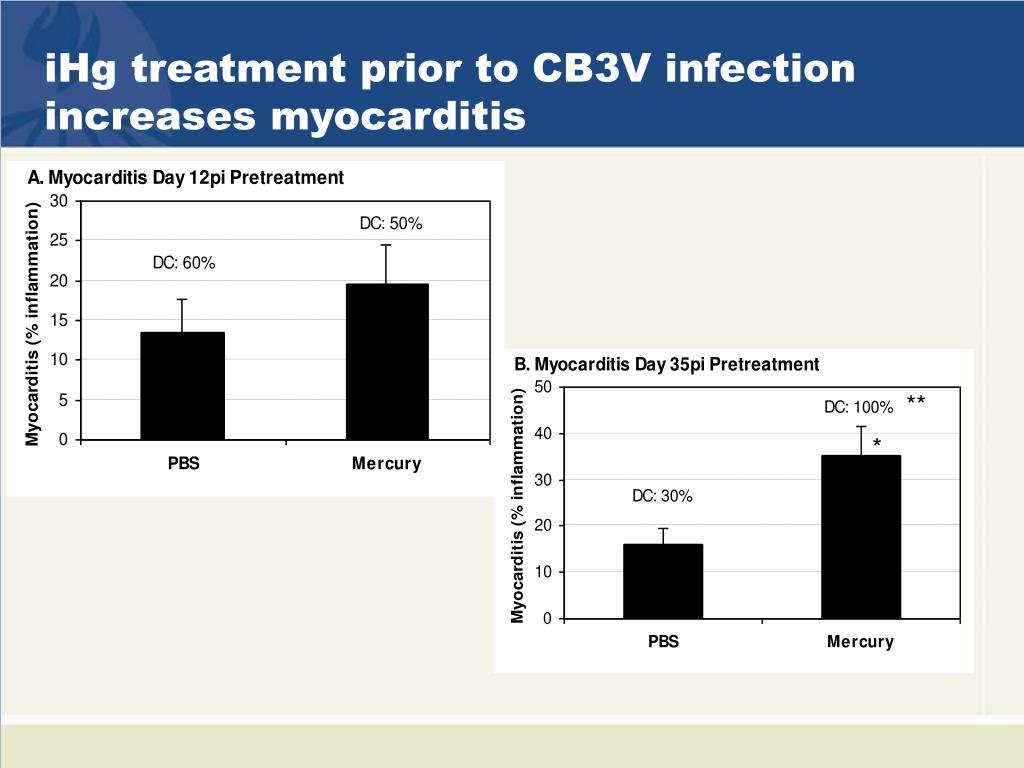 iHg treatment prior to CB3V infection increases myocarditis

A. Myocarditis Day 12pi Pretreatment

Myocarditis (% inflammation)

30
25
20
15
10
5
0

DC: 60%

DC: 50%

PBS

Mercury

B. Myocarditis Day 35pi Pretreatment

Myocarditis (% inflammation)

50
40
30
20
10
0

DC: 30%

DC: 100%

**

*

PBS

Mercury